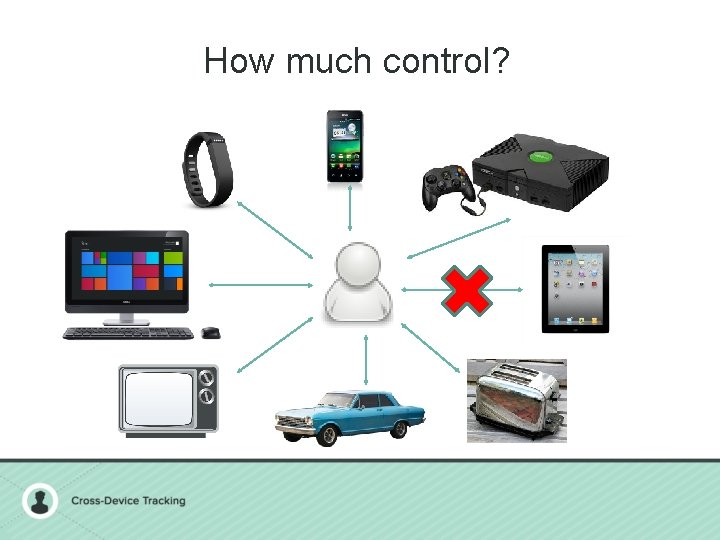 How much control?

Cross-Device Tracking